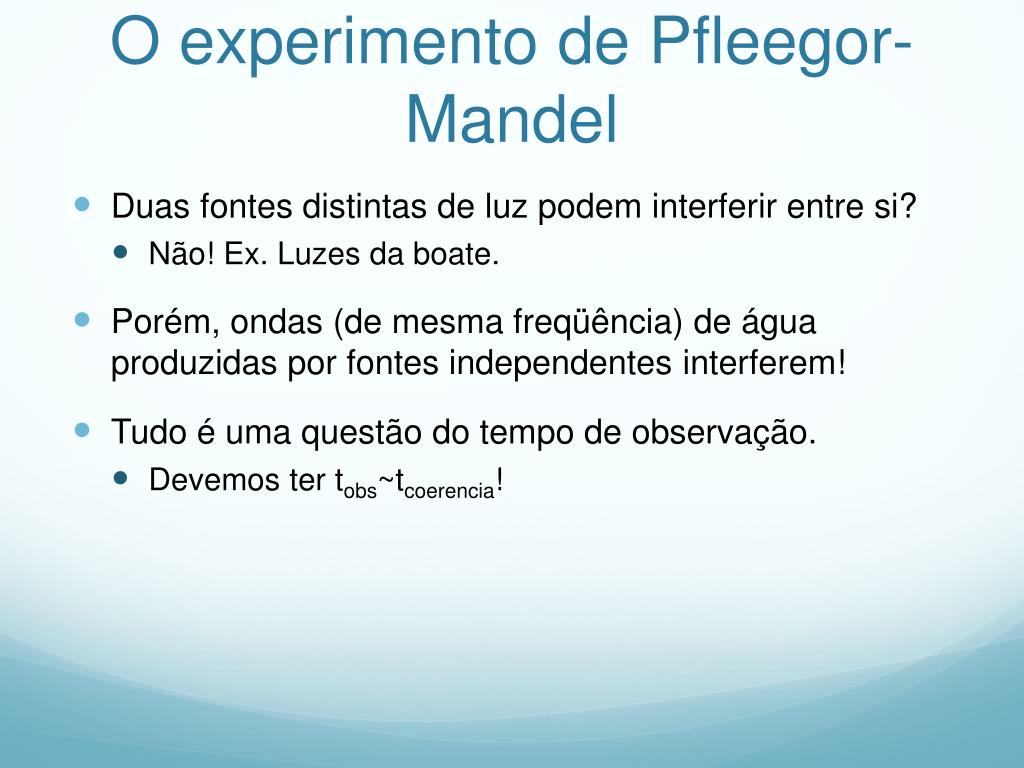 O experimento de Pfleegor-Mandel

Duas fontes distintas de luz podem interferir entre si?

Não! Ex. Luzes da boate.

Porém, ondas (de mesma freqüência) de água produzidas por fontes independentes interferem!

Tudo é uma questão do tempo de observação.

Devemos ter $t_{obs}$~$t_{coerencia}$!